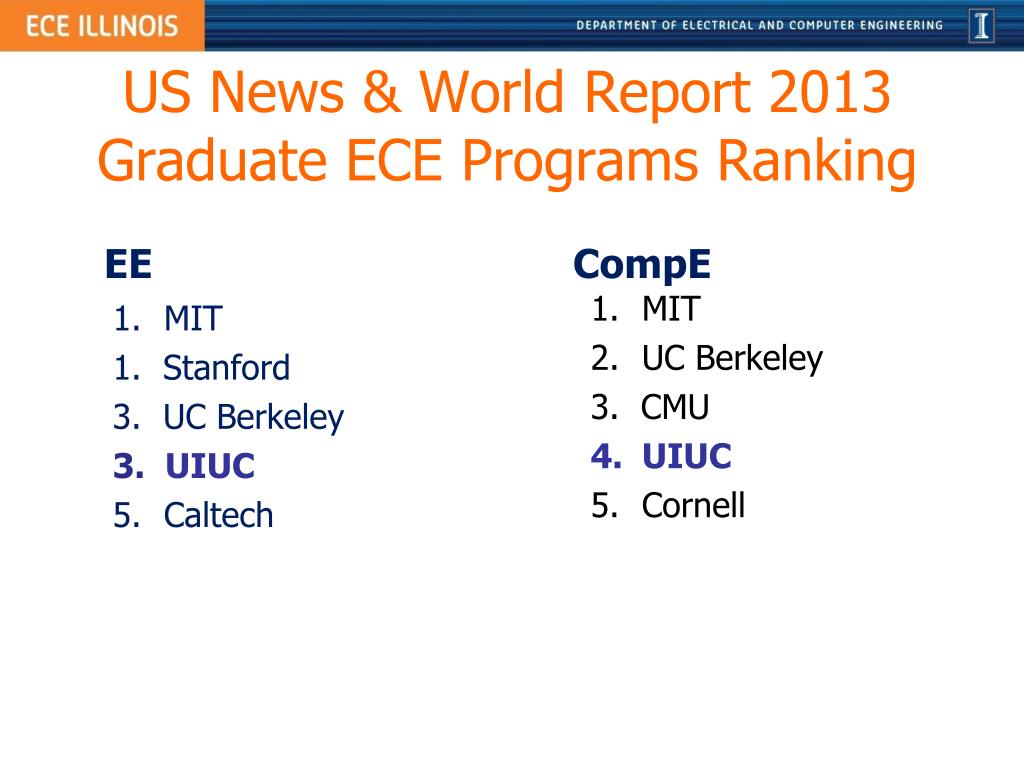 ECE ILLINOIS

DEPARTMENT OF ELECTRICAL AND COMPUTER ENGINEERING

I

US News & World Report 2013 Graduate ECE Programs Ranking

EE

1. MIT
1. Stanford
3. UC Berkeley
3. UIUC
5. Caltech

CompE

1. MIT
2. UC Berkeley
3. CMU
4. UIUC
5. Cornell